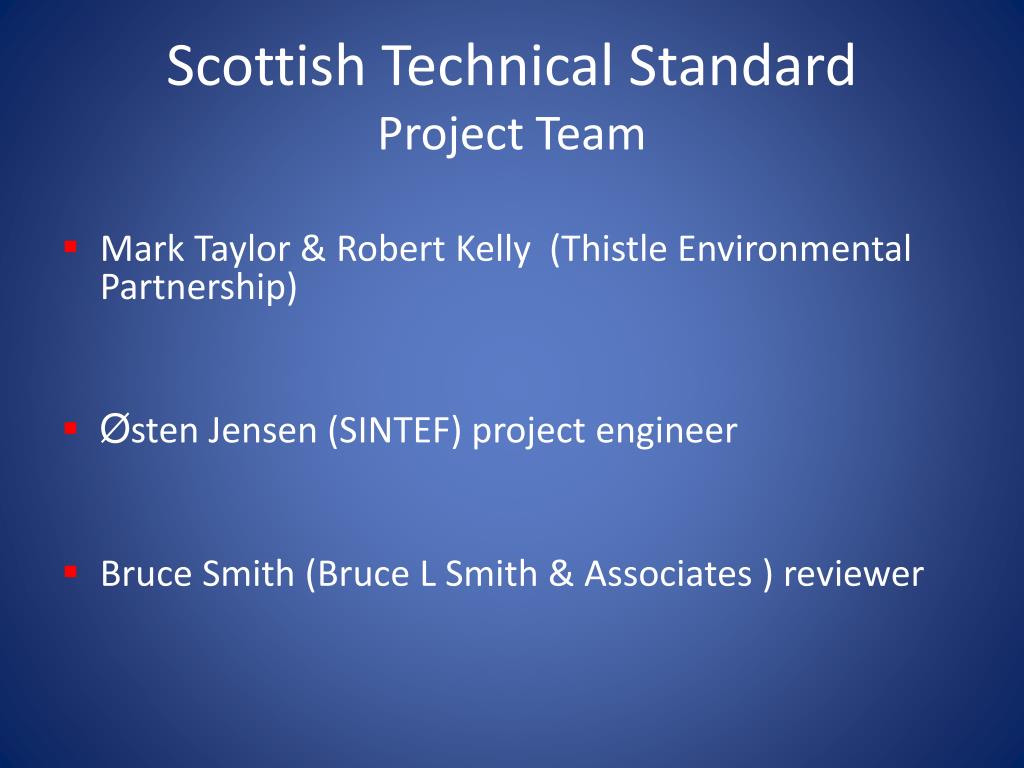 Scottish Technical Standard
Project Team

- Mark Taylor & Robert Kelly (Thistle Environmental Partnership)

- Østen Jensen (SINTEF) project engineer

- Bruce Smith (Bruce L Smith & Associates ) reviewer